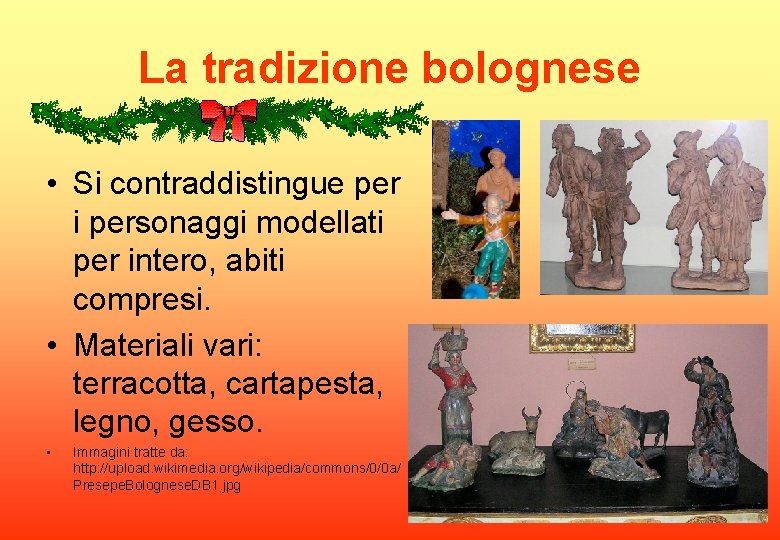 La tradizione bolognese

• Si contraddistingue per i personaggi modellati per intero, abiti compresi.

• Materiali vari: terracotta, cartapesta, legno, gesso.

• Immagini tratte da: http://upload.wikimedia.org/wikipedia/commons/0/0a/PresepeBologneseDB1.jpg